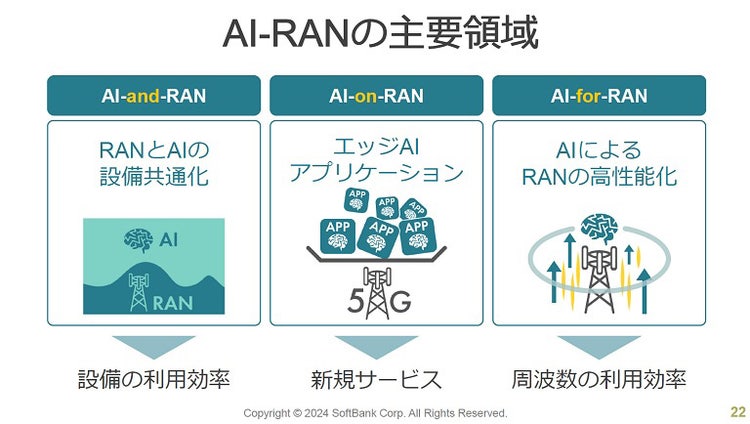 AI-RANの主要領域

AI-and-RAN

RANとAIの設備共通化

AI

RAN

設備の利用効率

AI-on-RAN

エッジAI
アプリケーション

APP
APP
APP
APP
APP
APP

5G

新規サービス

AI-for-RAN

AIによる
RANの高性能化

周波数の利用効率

Copyright © 2024 SoftBank Corp. All Rights Reserved.

22